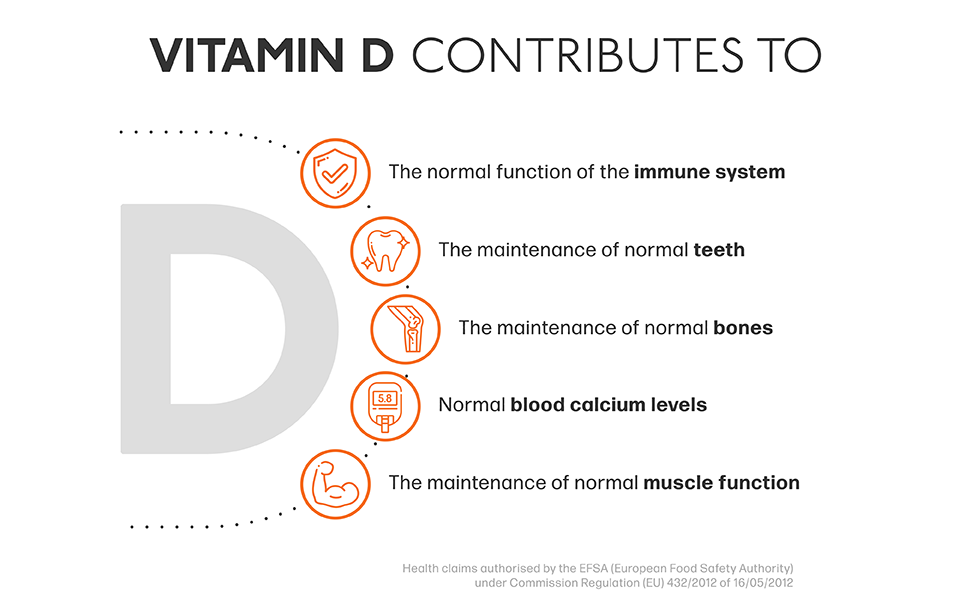 VITAMIN D CONTRIBUTES TO

D

The normal function of the immune system

The maintenance of normal teeth

The maintenance of normal bones

5.8

Normal blood calcium levels

The maintenance of normal muscle function

Health claims authorised by the EFSA (European Food Safety Authority) under Commission Regulation (EU) 432/2012 of 16/05/2012